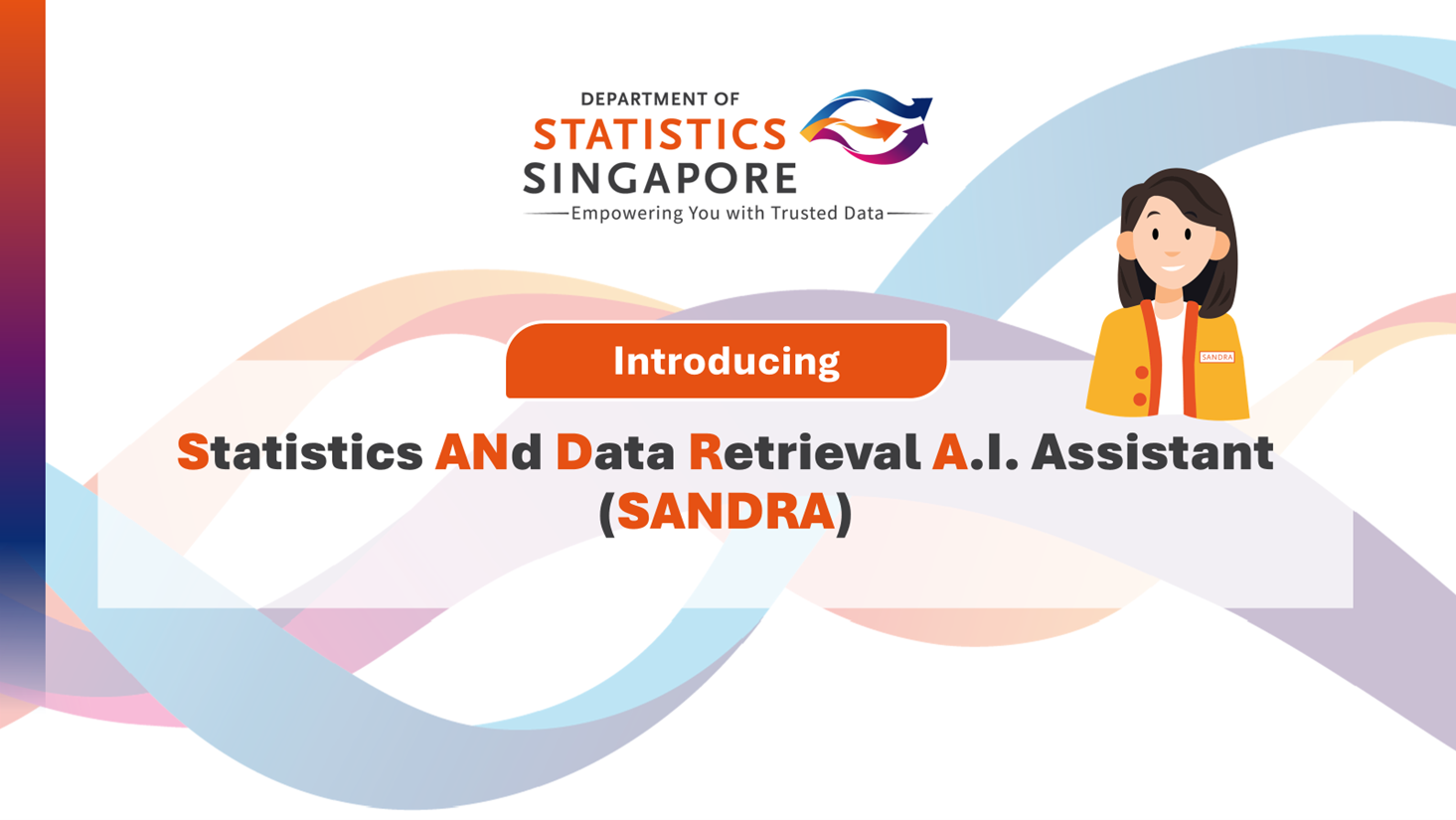 DEPARTMENT OF
STATISTICS
SINGAPORE
Empowering You with Trusted Data

SANDRA

Introducing

Statistics ANd Data Retrieval A.I. Assistant (SANDRA)